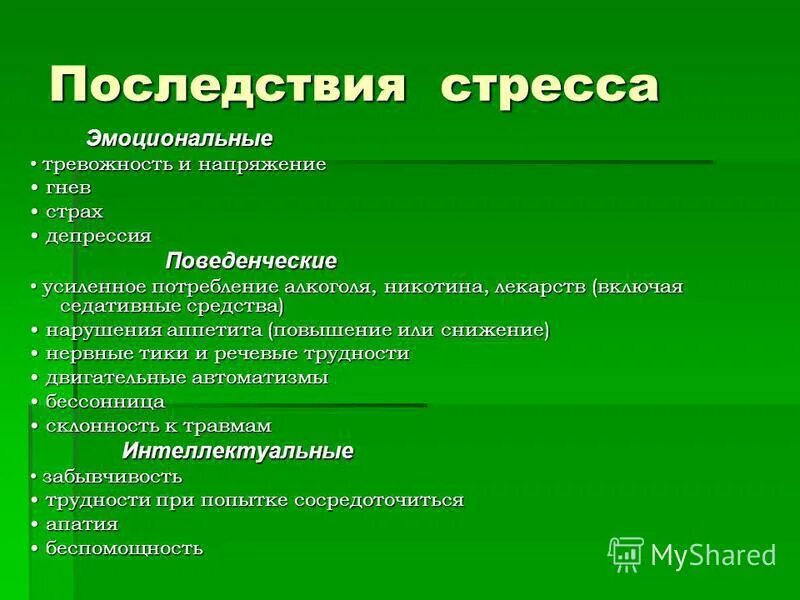 Последствия стресса

Эмоциональные

• тревожность и напряжение
• гнев
• страх
• депрессия

Поведенческие

• усиленное потребление алкоголя, никотина, лекарств (включая седативные средства)
• нарушения аппетита (повышение или снижение)
• нервные тики и речевые трудности
• двигательные автоматизмы
• бессонница
• склонность к травмам

Интеллектуальные

• забывчивость
• трудности при попытке сосредоточиться
• апатия
• беспомощность

MyShared